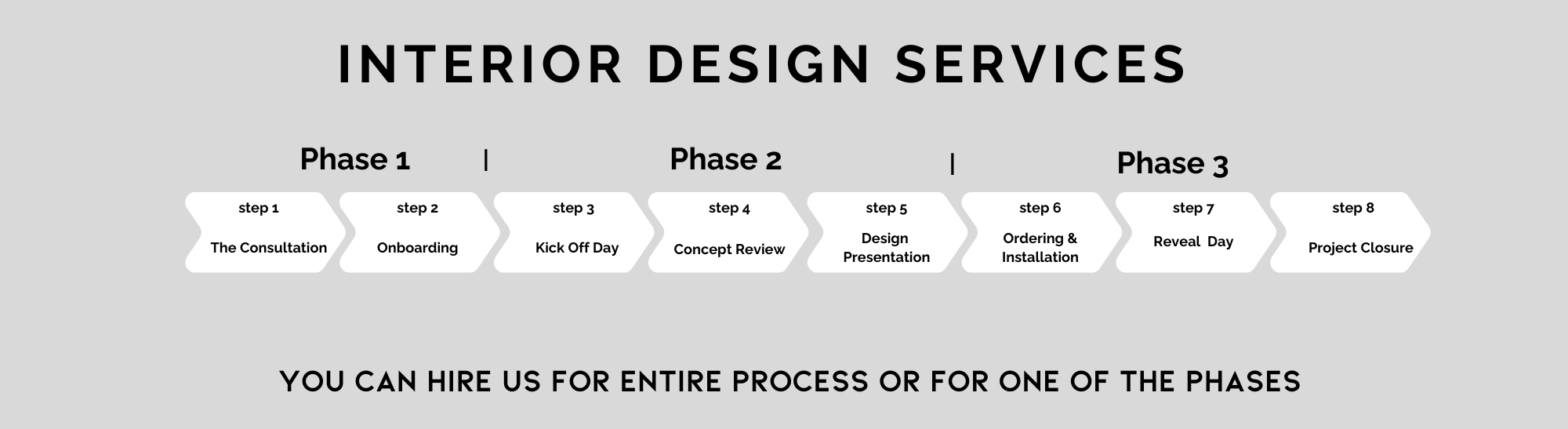 INTERIOR DESIGN SERVICES

Phase 1 | Phase 2 | Phase 3

step 1
The Consultation

step 2
Onboarding

step 3
Kick Off Day

step 4
Concept Review

step 5
Design Presentation

step 6
Ordering & Installation

step 7
Reveal Day

step 8
Project Closure

YOU CAN HIRE US FOR ENTIRE PROCESS OR FOR ONE OF THE PHASES